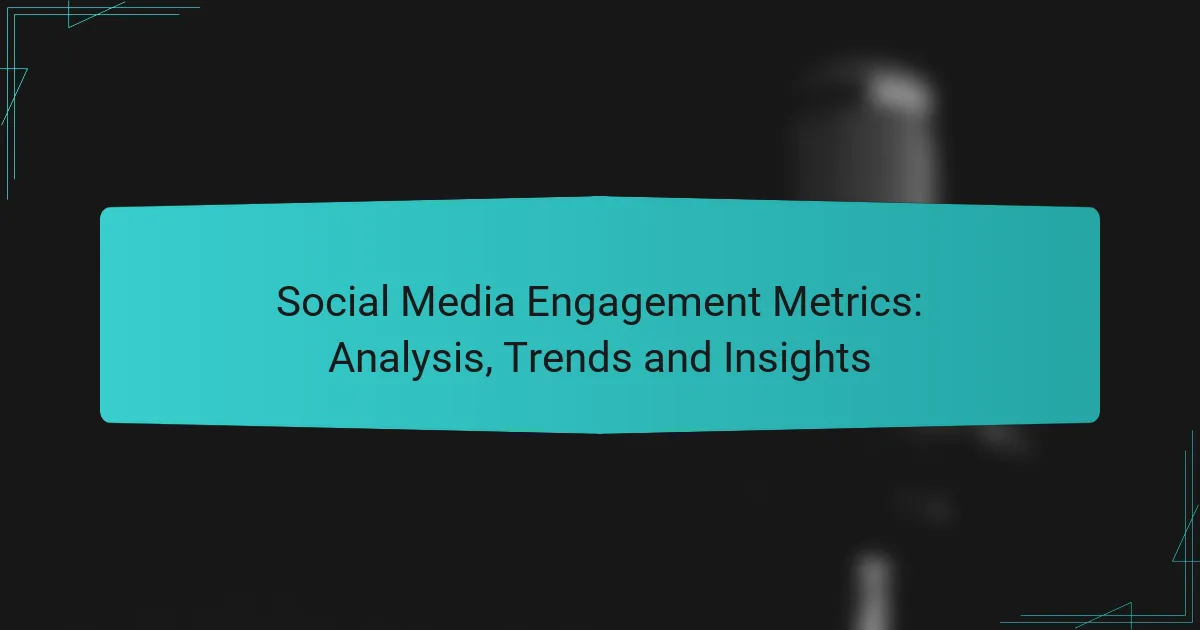 Social Media Engagement Metrics: Analysis, Trends and Insights